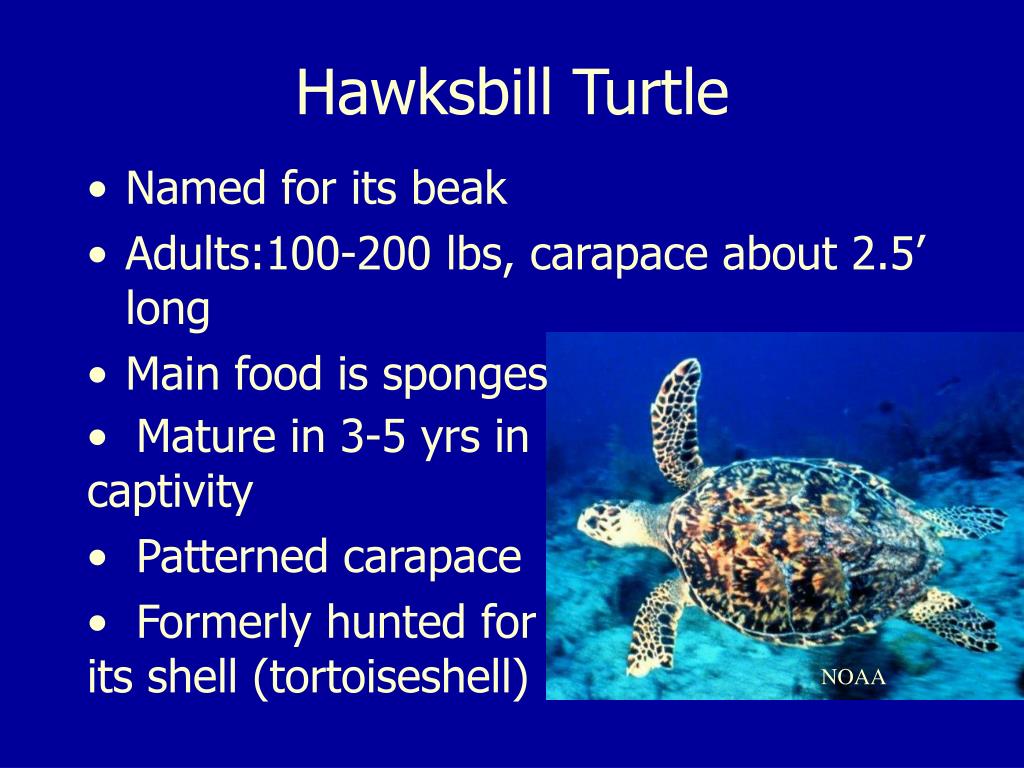 Hawksbill Turtle

• Named for its beak
• Adults:100-200 lbs, carapace about 2.5’ long
• Main food is sponges
• Mature in 3-5 yrs in captivity
• Patterned carapace
• Formerly hunted for its shell (tortoiseshell)

NOAA